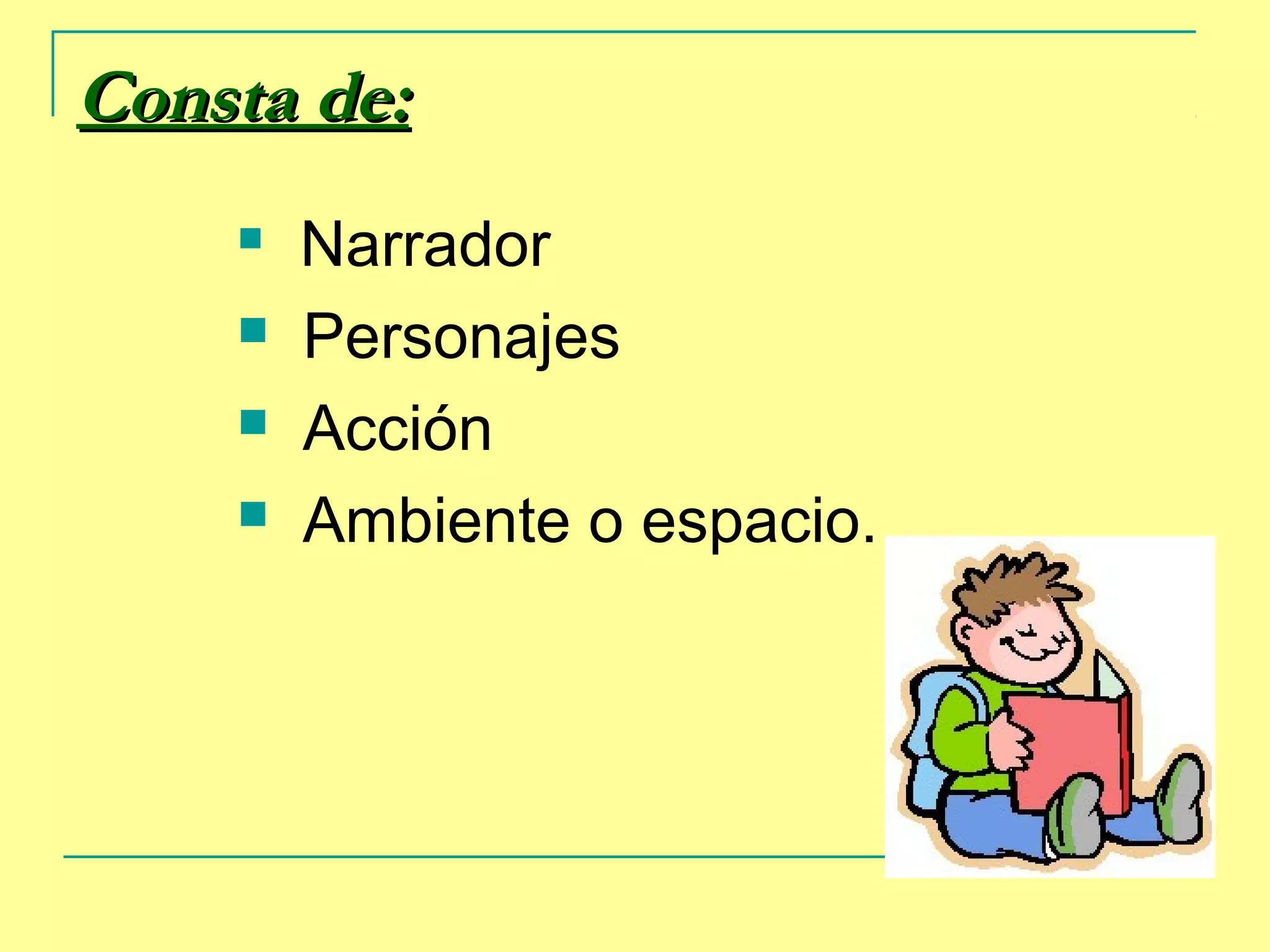 Consta de:

- Narrador
- Personajes
- Acción
- Ambiente o espacio.